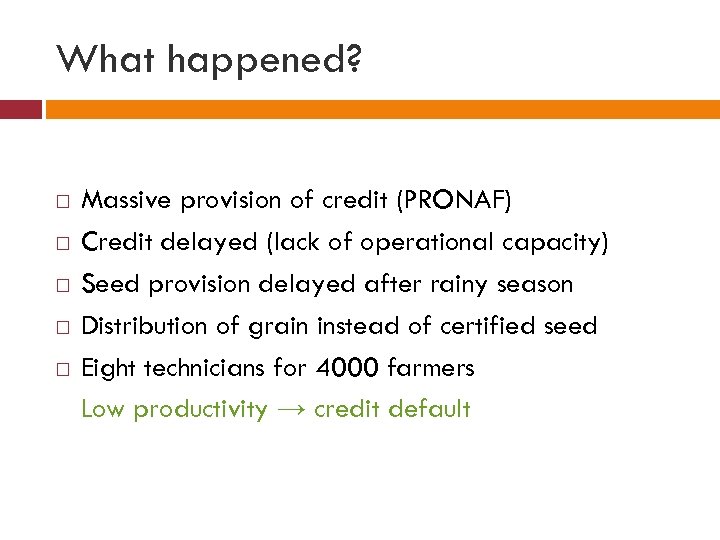 What happened?

□ Massive provision of credit (PRONAF)
□ Credit delayed (lack of operational capacity)
□ Seed provision delayed after rainy season
□ Distribution of grain instead of certified seed
□ Eight technicians for 4000 farmers

Low productivity → credit default